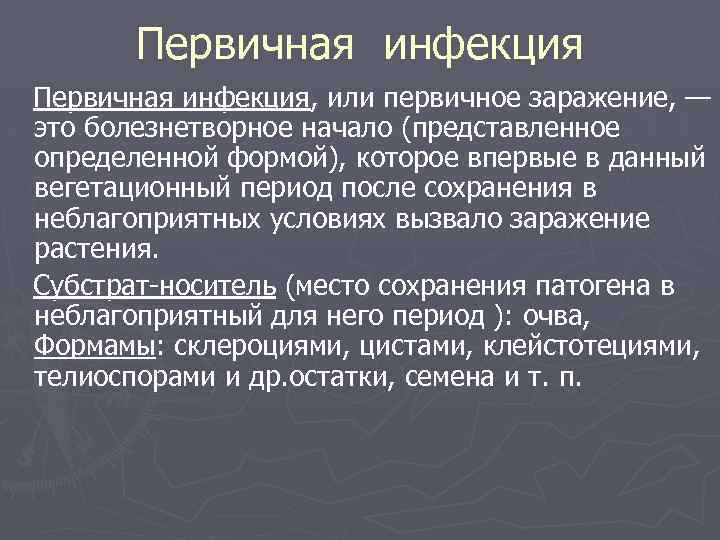 Первичная инфекция

Первичная инфекция, или первичное заражение, — это болезнетворное начало (представленное определенной формой), которое впервые в данный вегетационный период после сохранения в неблагоприятных условиях вызвало заражение растения.

Субстрат-носитель (место сохранения патогена в неблагоприятный для него период ): очва, Формамы: склероциями, цистами, клейстотециями, телиоспорами и др.остатки, семена и т. п.